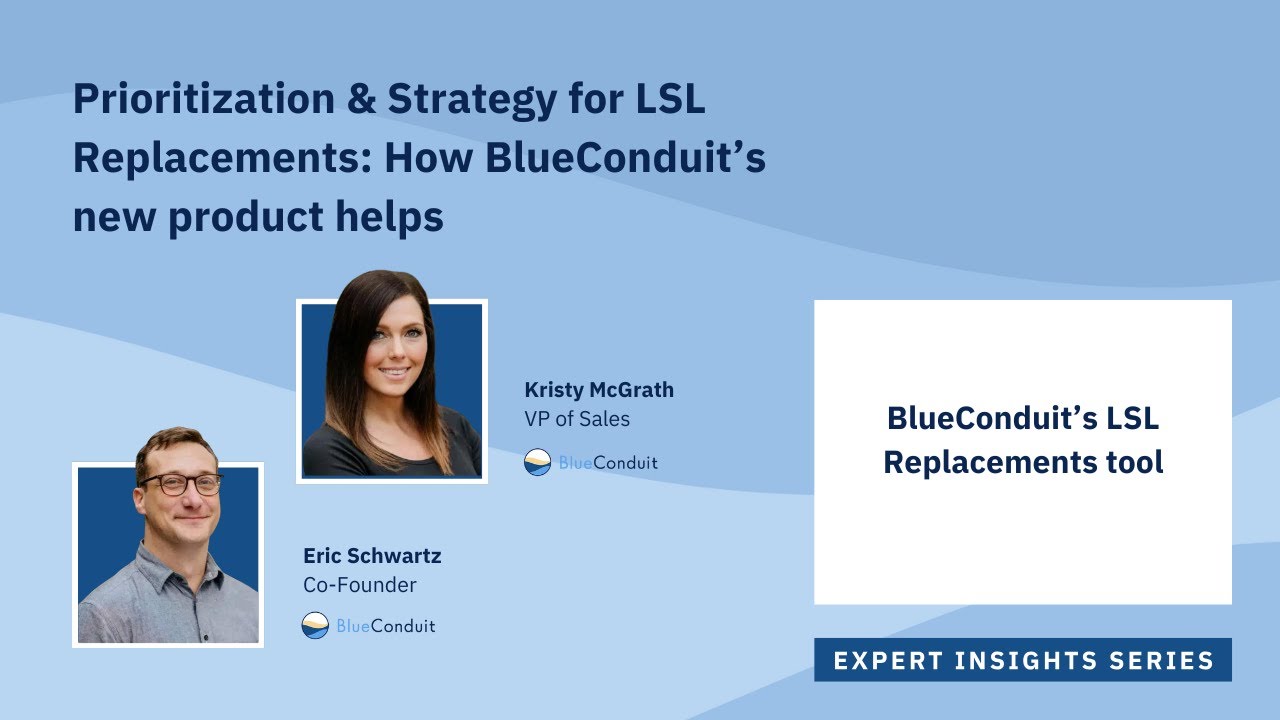 Prioritization & Strategy for LSL Replacements: How BlueConduit's new product helps

Kristy McGrath
VP of Sales
BlueConduit

Eric Schwartz
Co-Founder
BlueConduit

BlueConduit's LSL Replacements tool

EXPERT INSIGHTS SERIES